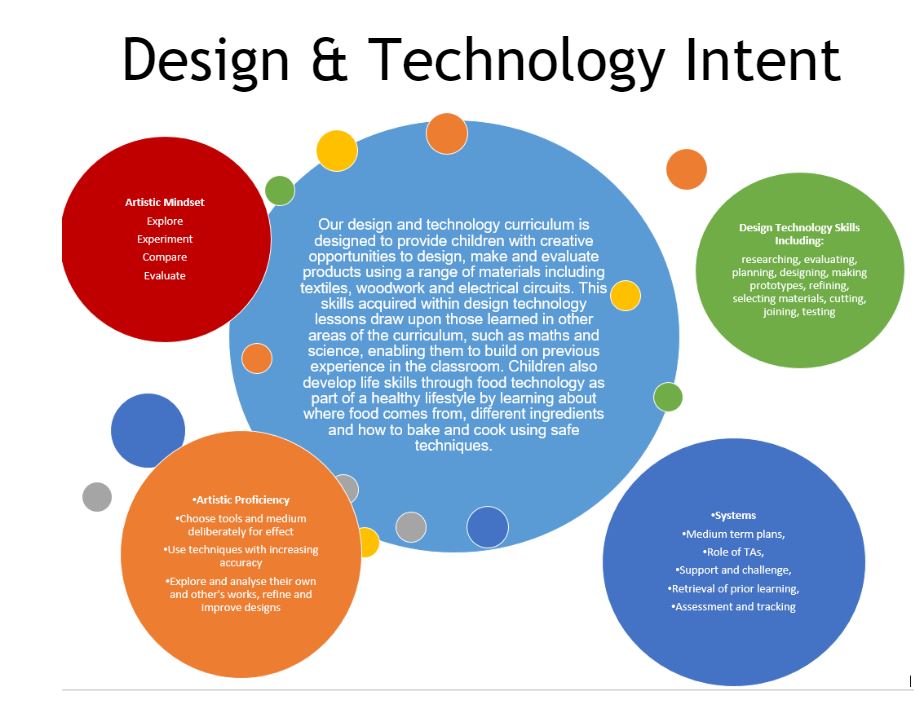 Design & Technology Intent

Artistic Mindset
Explore
Experiment
Compare
Evaluate

Our design and technology curriculum is designed to provide children with creative opportunities to design, make and evaluate products using a range of materials including textiles, woodwork and electrical circuits. This skills acquired within design technology lessons draw upon those learned in other areas of the curriculum, such as maths and science, enabling them to build on previous experience in the classroom. Children also develop life skills through food technology as part of a healthy lifestyle by learning about where food comes from, different ingredients and how to bake and cook using safe techniques.

Design Technology Skills Including:
researching, evaluating, planning, designing, making prototypes, refining, selecting materials, cutting, joining, testing

•Artistic Proficiency
•Choose tools and medium deliberately for effect
•Use techniques with increasing accuracy
•Explore and analyse their own and other's works, refine and improve designs

•Systems
•Medium term plans,
•Role of TAs,
•Support and challenge,
•Retrieval of prior learning,
•Assessment and tracking